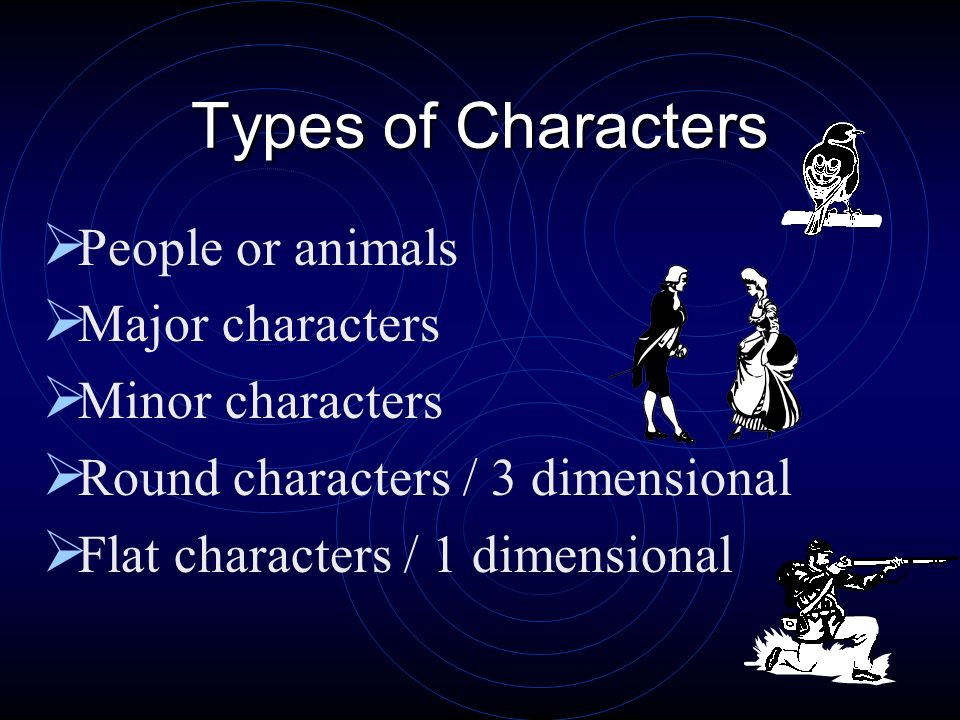 Types of Characters

➢People or animals
➢Major characters
➢Minor characters
➢Round characters / 3 dimensional
➢Flat characters / 1 dimensional